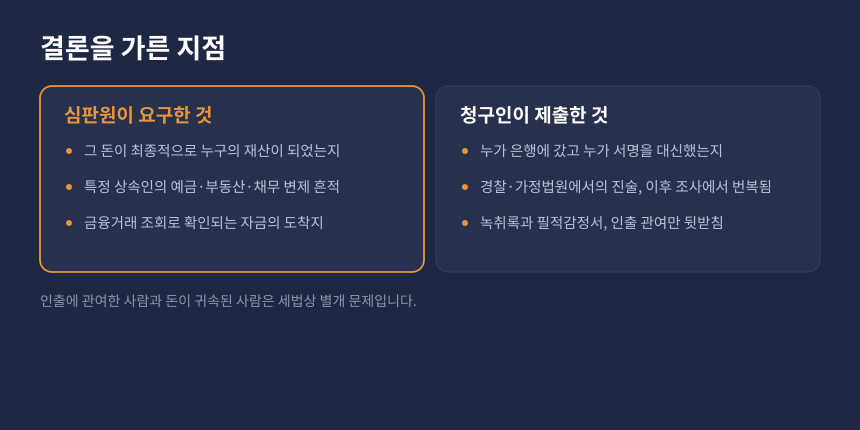 결론을 가른 지점

심판원이 요구한 것

- 그 돈이 최종적으로 누구의 재산이 되었는지
- 특정 상속인의 예금·부동산·채무 변제 흔적
- 금융거래 조회로 확인되는 자금의 도착지

청구인이 제출한 것

- 누가 은행에 갔고 누가 서명을 대신했는지
- 경찰·가정법원에서의 진술, 이후 조사에서 번복됨
- 녹취록과 필적감정서, 인출 관여만 뒷받침

인출에 관여한 사람과 돈이 귀속된 사람은 세법상 별개 문제입니다.